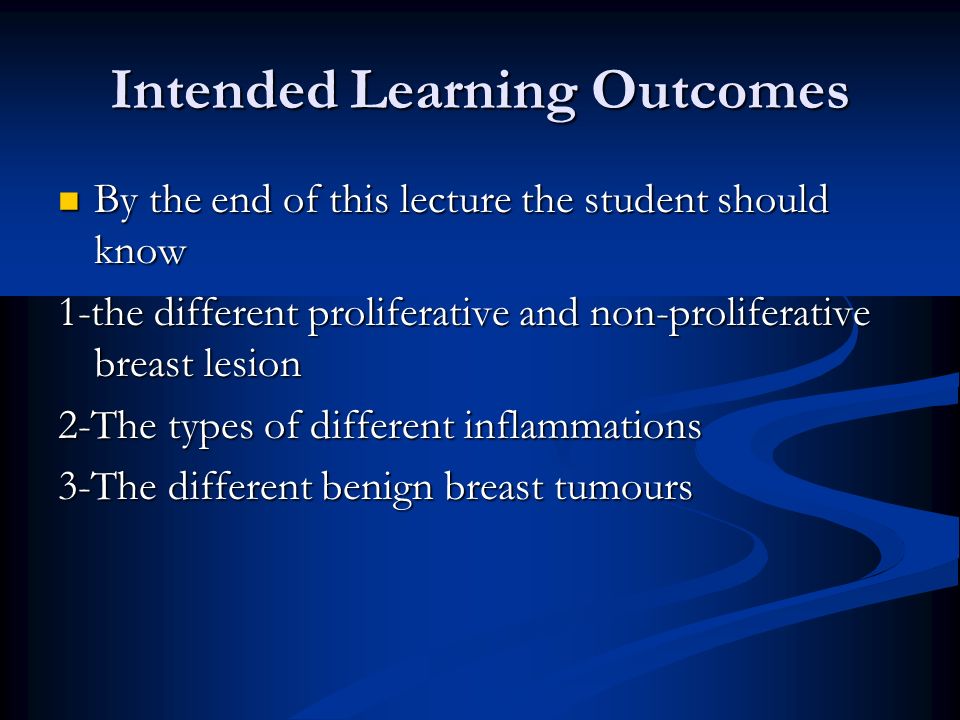 Intended Learning Outcomes

By the end of this lecture the student should know

1-the different proliferative and non-proliferative breast lesion

2-The types of different inflammations

3-The different benign breast tumours